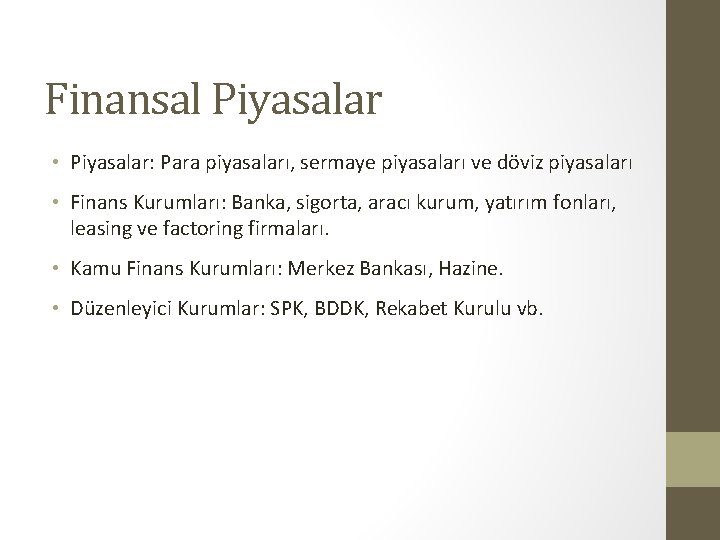 Finansal Piyasalar

• Piyasalar: Para piyasaları, sermaye piyasaları ve döviz piyasaları

• Finans Kurumları: Banka, sigorta, aracı kurum, yatırım fonları, leasing ve factoring firmaları.

• Kamu Finans Kurumları: Merkez Bankası, Hazine.

• Düzenleyici Kurumlar: SPK, BDDK, Rekabet Kurulu vb.